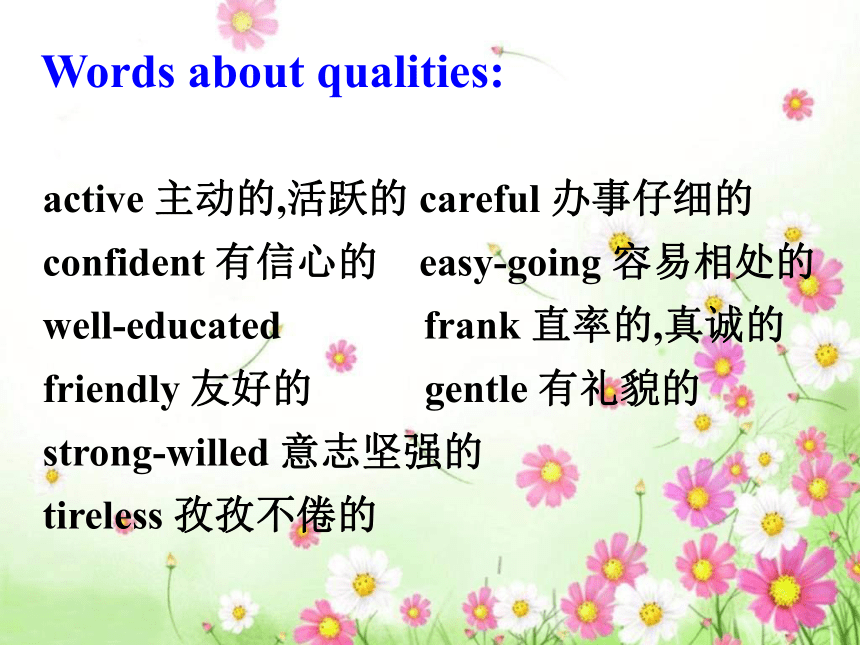 Words about qualities:

active 主动的,活跃的 careful 办事仔细的
confident 有信心的 easy-going 容易相处的
well-educated frank 直率的,真诚的
friendly 友好的 gentle 有礼貌的
strong-willed 意志坚强的
tireless 孜孜不倦的